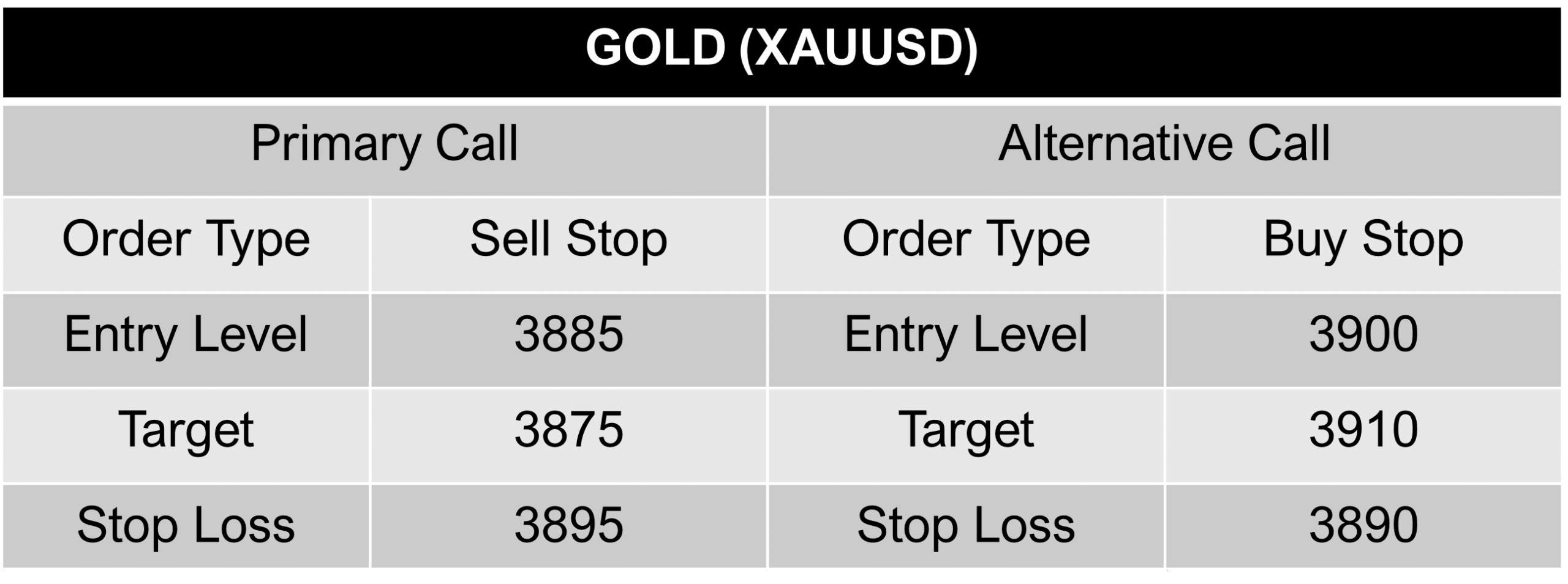 GOLD (XAUUSD)

| Primary Call | | Alternative Call | |
|---|---|---|---|
| Order Type | Sell Stop | Order Type | Buy Stop |
| Entry Level | 3885 | Entry Level | 3900 |
| Target | 3875 | Target | 3910 |
| Stop Loss | 3895 | Stop Loss | 3890 |